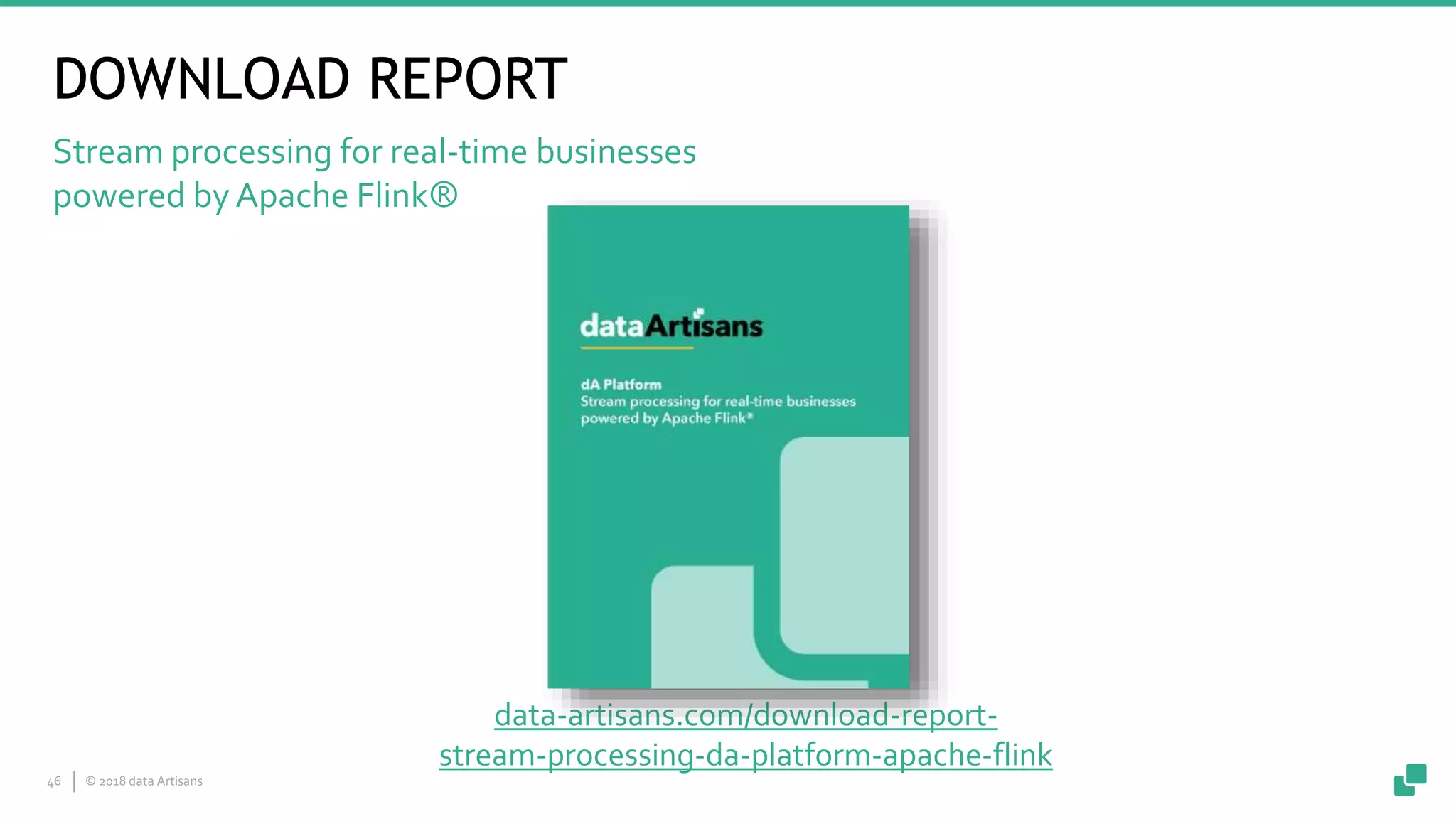 DOWNLOAD REPORT

Stream processing for real-time businesses powered by Apache Flink®

dataArtisans

dA Platform
Stream processing for real-time businesses powered by Apache Flink®

data-artisans.com/download-report-stream-processing-da-platform-apache-flink

46 | © 2018 data Artisans